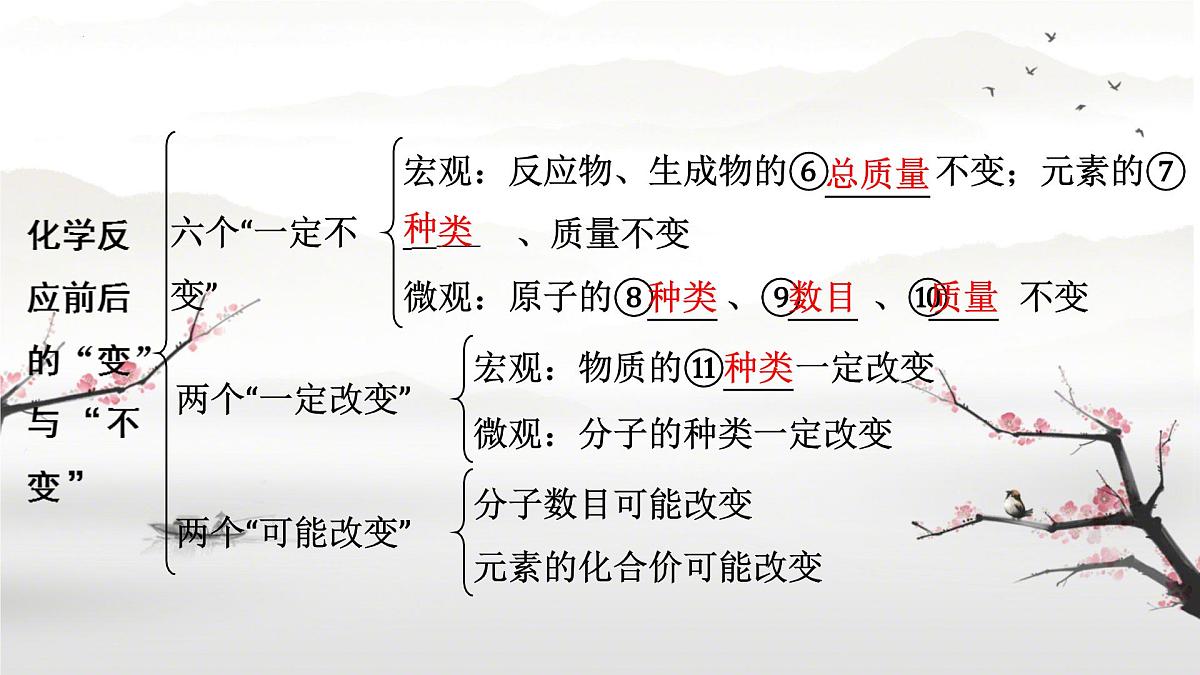 化学反应前后的“变”与“不变”

六个“一定不变”

宏观：反应物、生成物的⑥总质量不变；元素的⑦种类、质量不变

微观：原子的⑧种类、⑨数目、⑩质量不变

两个“一定改变”

宏观：物质的⑪种类一定改变

微观：分子的种类一定改变

两个“可能改变”

分子数目可能改变

元素的化合价可能改变